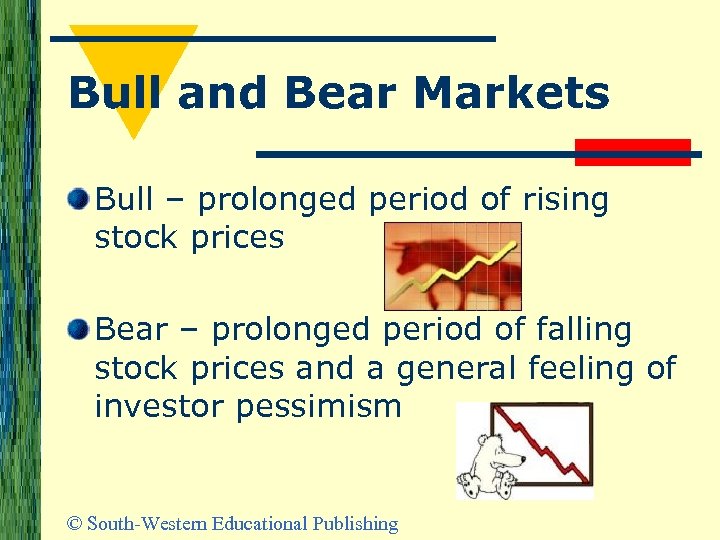 Bull and Bear Markets

Bull – prolonged period of rising stock prices

Bear – prolonged period of falling stock prices and a general feeling of investor pessimism

© South-Western Educational Publishing